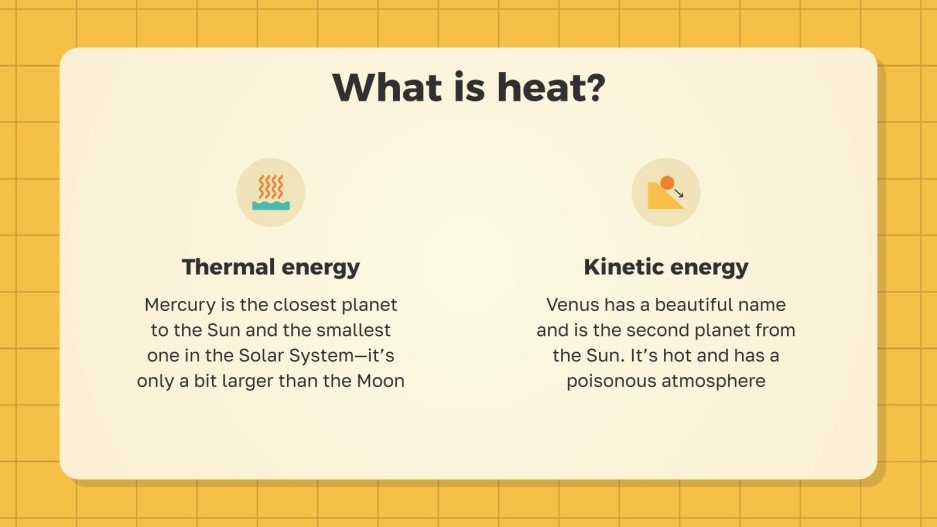 What is heat?

Thermal energy

Mercury is the closest planet to the Sun and the smallest one in the Solar System—it's only a bit larger than the Moon

Kinetic energy

Venus has a beautiful name and is the second planet from the Sun. It's hot and has a poisonous atmosphere